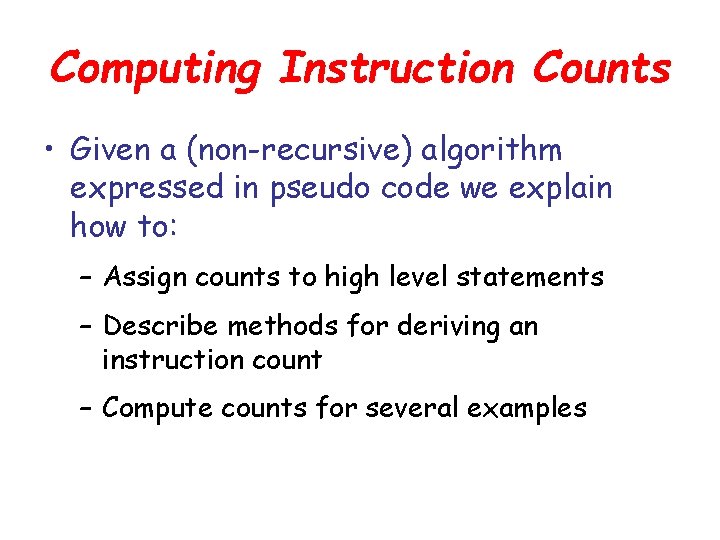 Computing Instruction Counts

• Given a (non-recursive) algorithm expressed in pseudo code we explain how to:

– Assign counts to high level statements

– Describe methods for deriving an instruction count

– Compute counts for several examples